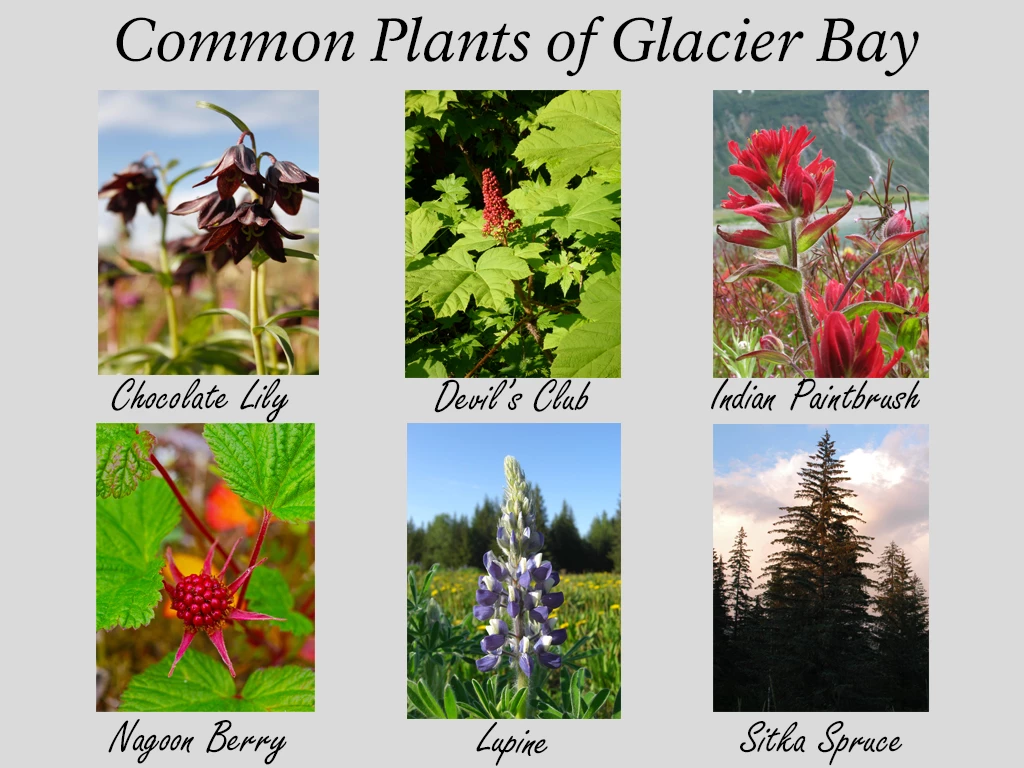 Common Plants of Glacier Bay

Chocolate Lily

Devil's Club

Indian Paintbrush

Nagoon Berry

Lupine

Sitka Spruce